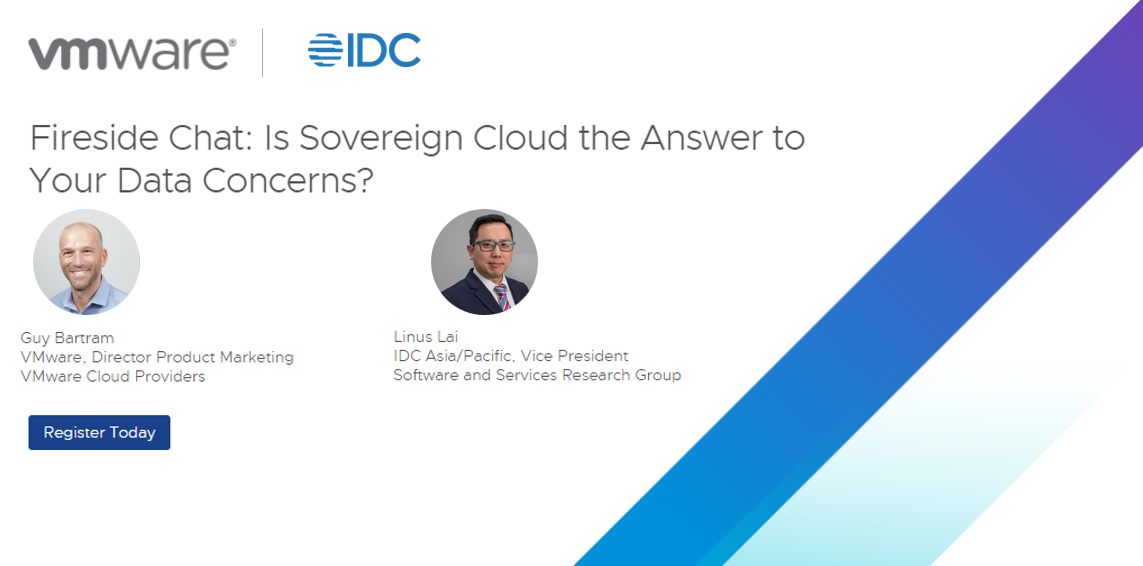 vmware® IDC

Fireside Chat: Is Sovereign Cloud the Answer to Your Data Concerns?

Guy Bartram
VMware, Director Product Marketing
VMware Cloud Providers

Linus Lai
IDC Asia/Pacific, Vice President
Software and Services Research Group

Register Today